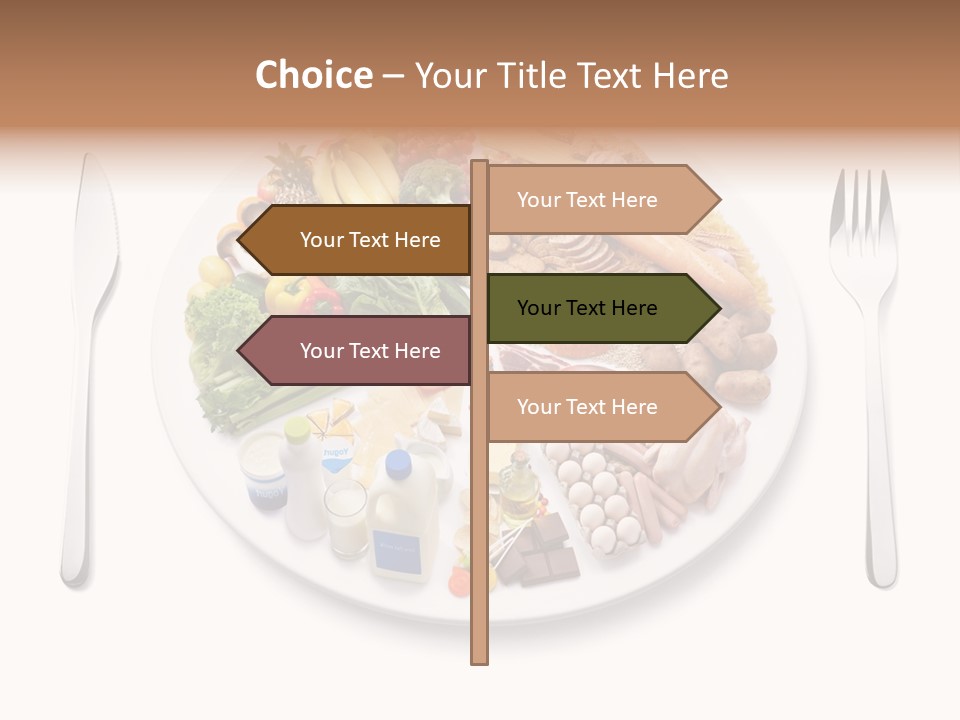 Choice – Your Title Text Here

Your Text Here

Your Text Here

Your Text Here

Your Text Here

Your Text Here